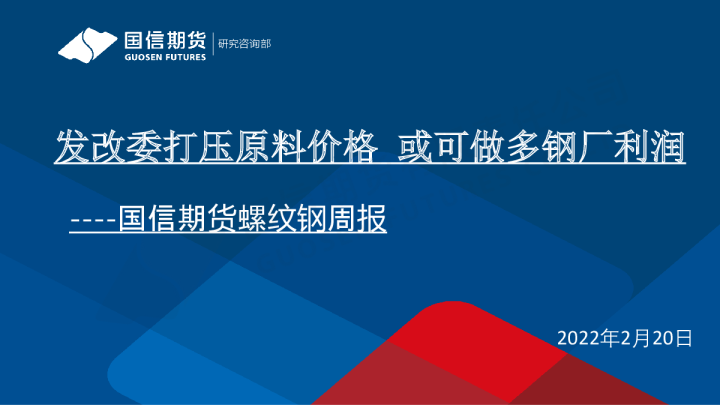 国信期货
GUOSEN FUTURES
研究咨询部

发改委打压原料价格 或可做多钢厂利润

----国信期货螺纹钢周报

2022年2月20日